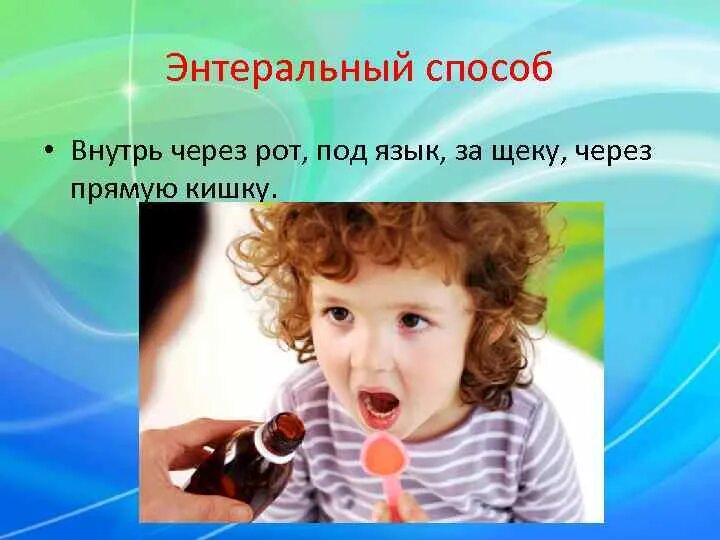 Энтеральный способ

• Внутрь через рот, под язык, за щеку, через прямую кишку.